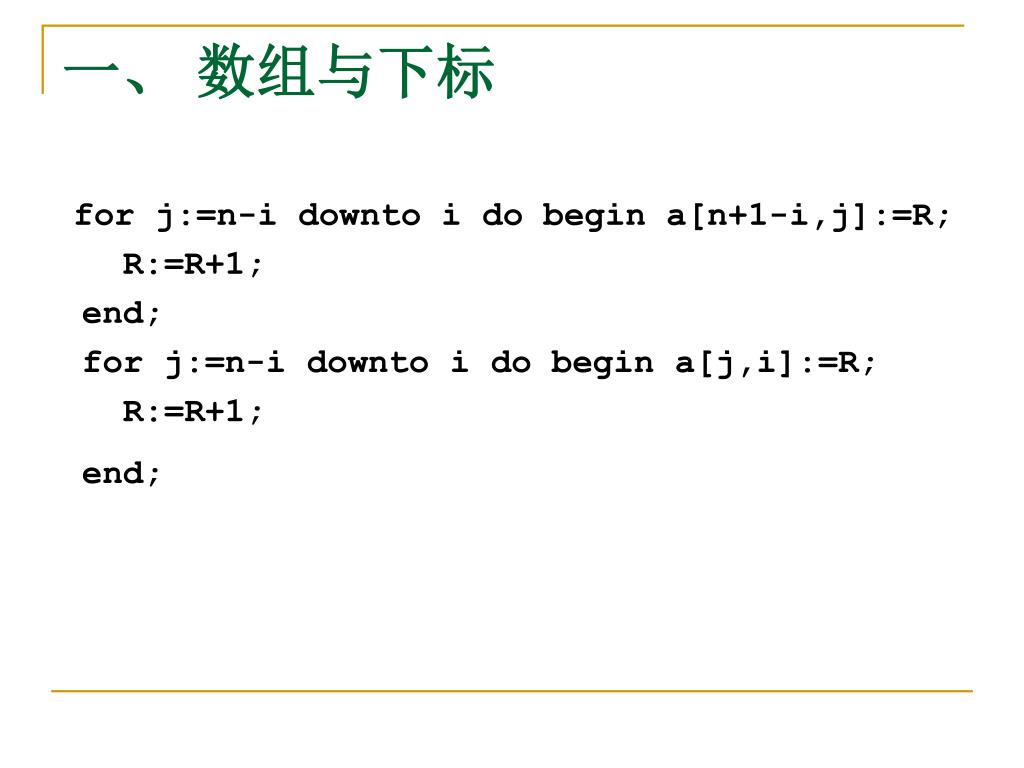 一、 数组与下标

for j:=n-i downto i do begin a[n+1-i,j]:=R;
R:=R+1;
end;
for j:=n-i downto i do begin a[j,i]:=R;
R:=R+1;
end;